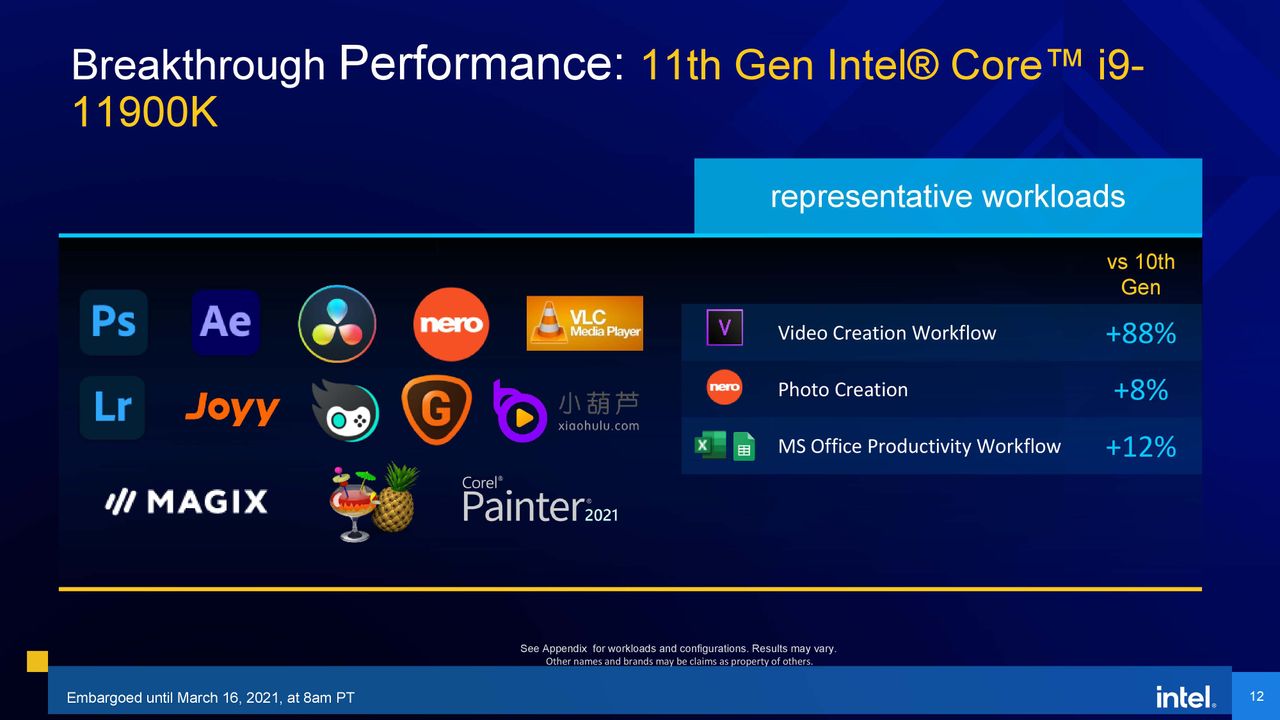 Breakthrough Performance: 11th Gen Intel® Core™ i9-11900K

representative workloads

Ps Ae nero VLC Media Player
Lr Joyy G 小葫芦 xiaohulu.com
MAGIX Corel® Painter® 2021

| | | vs 10th Gen |
|---|---|---|
| V | Video Creation Workflow | +88% |
| nero | Photo Creation | +8% |
| | MS Office Productivity Workflow | +12% |

See Appendix for workloads and configurations. Results may vary.
Other names and brands may be claims as property of others.

Embargoed until March 16, 2021, at 8am PT

intel. 12